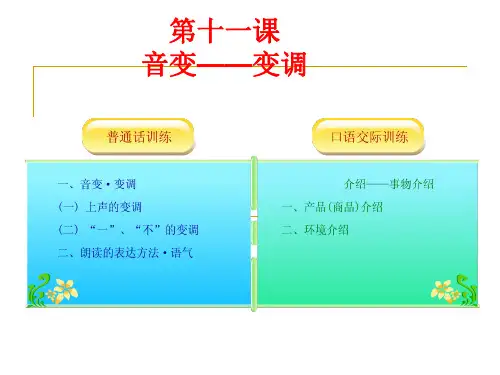 第十一课
音变——变调

普通话训练

一、音变·变调
（一）上声的变调
（二）“一”、“不”的变调
二、朗读的表达方法·语气

口语交际训练

介绍——事物介绍
一、产品（商品）介绍
二、环境介绍